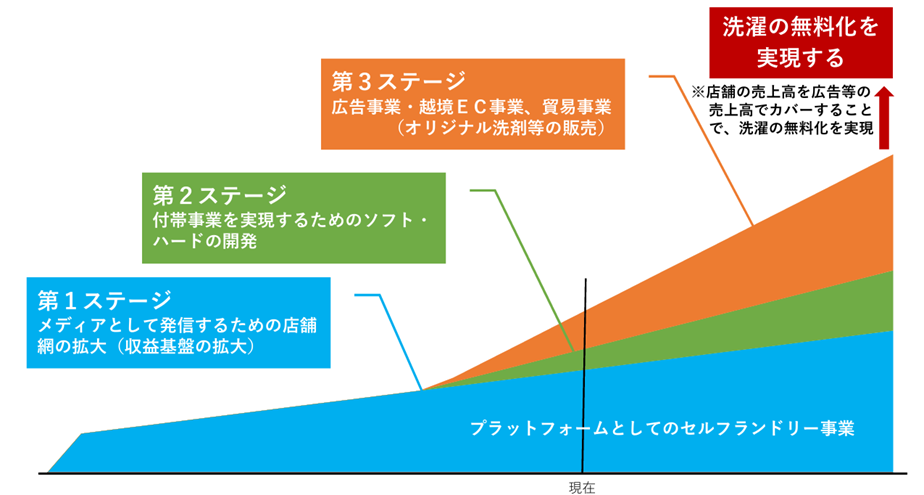 洗濯の無料化を実現する

※店舗の売上高を広告等の売上高でカバーすることで、洗濯の無料化を実現

第３ステージ
広告事業・越境ＥＣ事業、貿易事業（オリジナル洗剤等の販売）

第２ステージ
付帯事業を実現するためのソフト・ハードの開発

第１ステージ
メディアとして発信するための店舗網の拡大（収益基盤の拡大）

プラットフォームとしてのセルフランドリー事業

現在